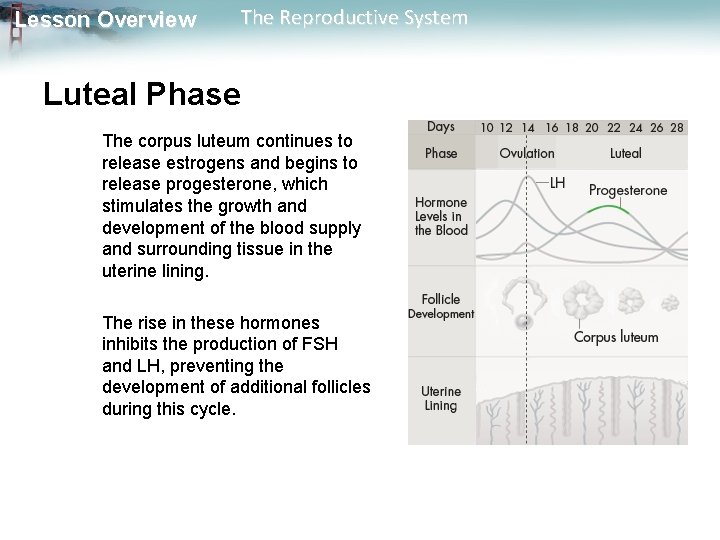 Lesson Overview The Reproductive System

Luteal Phase

The corpus luteum continues to release estrogens and begins to release progesterone, which stimulates the growth and development of the blood supply and surrounding tissue in the uterine lining.

The rise in these hormones inhibits the production of FSH and LH, preventing the development of additional follicles during this cycle.

Days 10 12 14 16 18 20 22 24 26 28
Phase Ovulation Luteal
Hormone Levels in the Blood
LH
Progesterone
Follicle Development
Corpus luteum
Uterine Lining